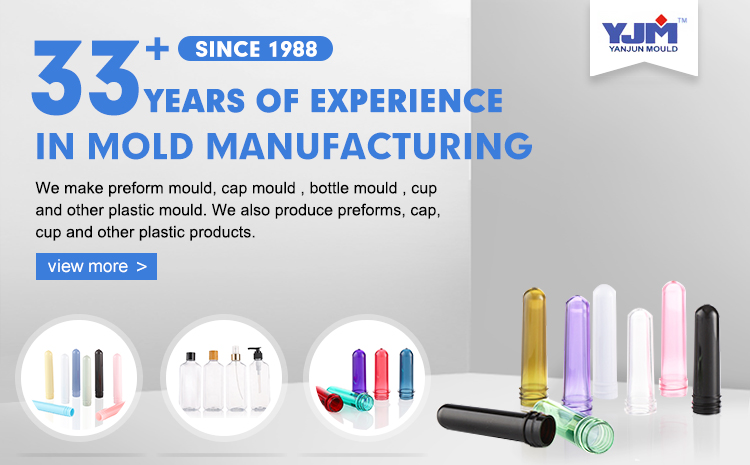 YJM™
YANJUN MOULD

33+ SINCE 1988
YEARS OF EXPERIENCE
IN MOLD MANUFACTURING

We make preform mould, cap mould , bottle mould , cup and other plastic mould. We also produce preforms, cap, cup and other plastic products.

view more >